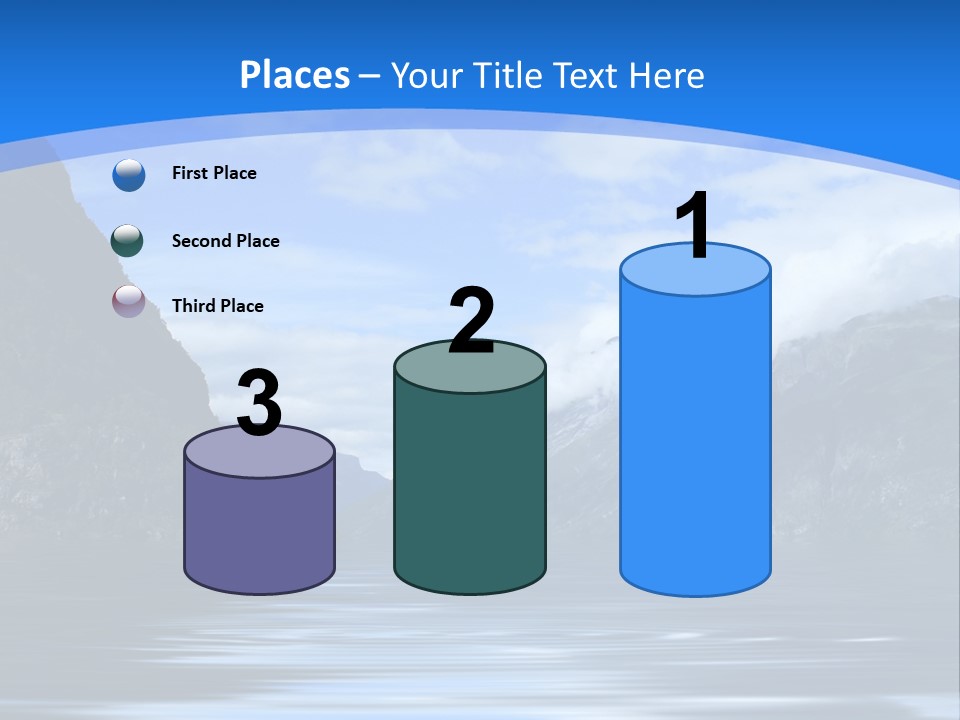 Places – Your Title Text Here

First Place

Second Place

Third Place

3

2

1